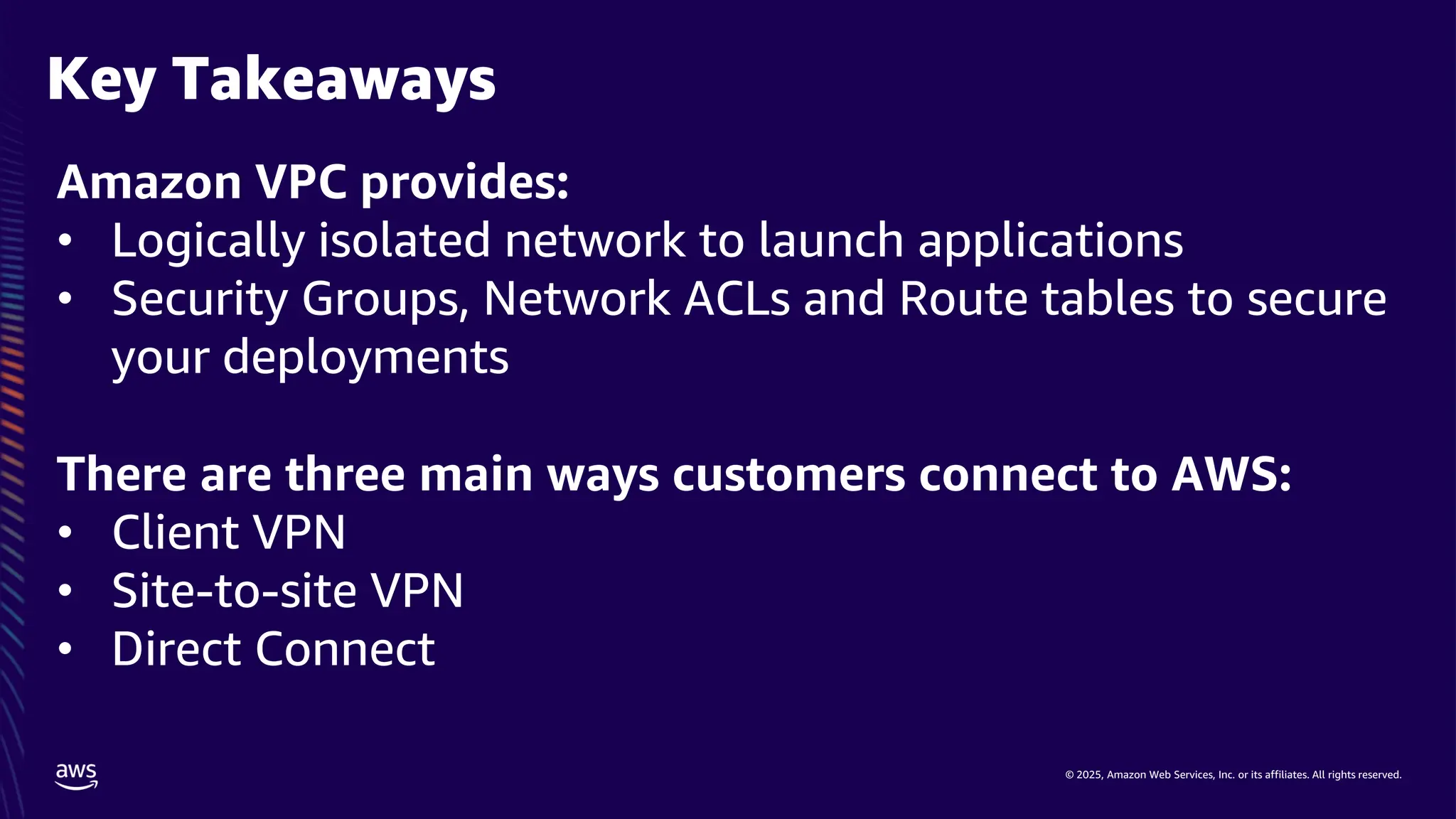 Key Takeaways

Amazon VPC provides:
• Logically isolated network to launch applications
• Security Groups, Network ACLs and Route tables to secure your deployments

There are three main ways customers connect to AWS:
• Client VPN
• Site-to-site VPN
• Direct Connect

aws

© 2025, Amazon Web Services, Inc. or its affiliates. All rights reserved.